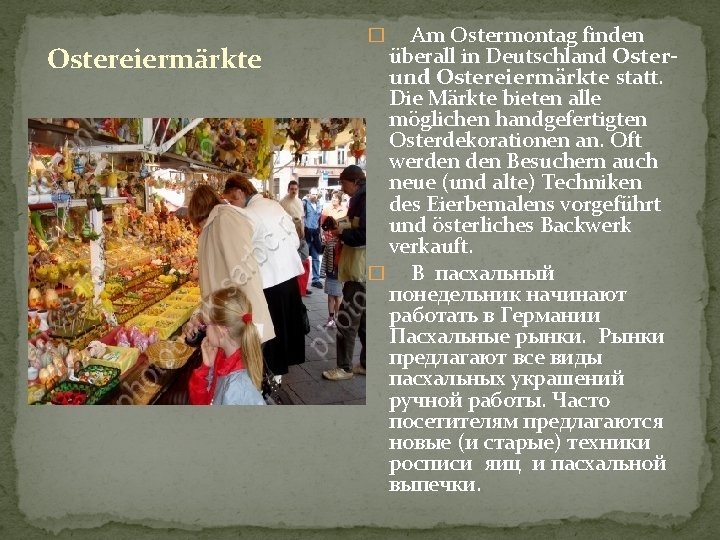 Ostereiermärkte

Am Ostermontag finden überall in Deutschland Oster- und Ostereiermärkte statt. Die Märkte bieten alle möglichen handgefertigten Osterdekorationen an. Oft werden den Besuchern auch neue (und alte) Techniken des Eierbemalens vorgeführt und österliches Backwerk verkauft.

В пасхальный понедельник начинают работать в Германии Пасхальные рынки. Рынки предлагают все виды пасхальных украшений ручной работы. Часто посетителям предлагаются новые (и старые) техники росписи яиц и пасхальной выпечки.